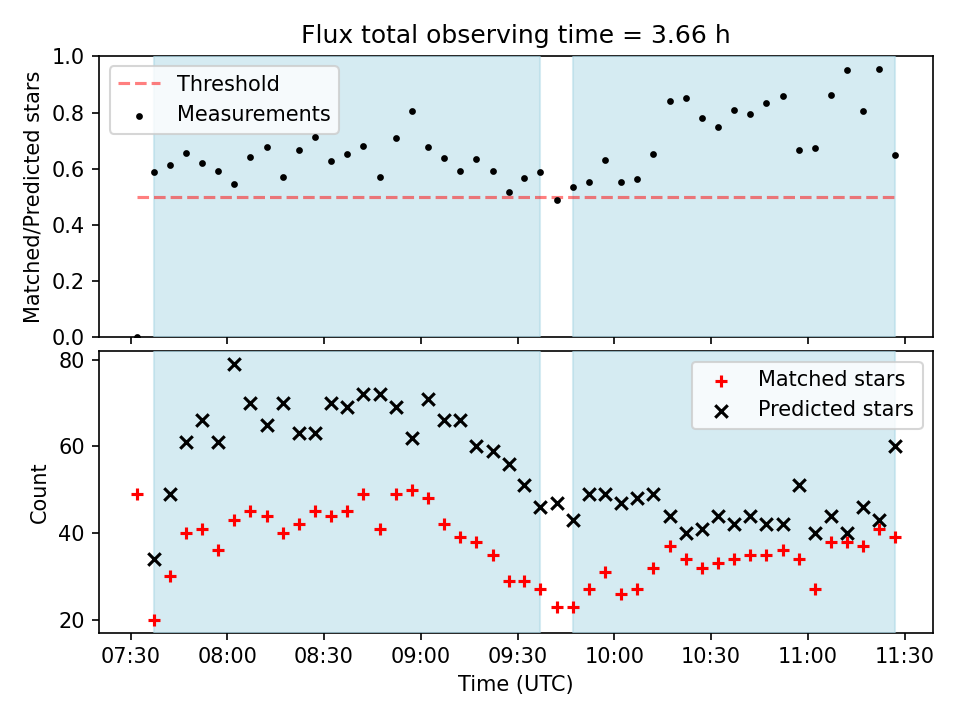 Flux total observing time = 3.66 h

Matched/Predicted stars

1.0
0.8
0.6
0.4
0.2
0.0

Threshold
Measurements

Count

80
60
40
20

Matched stars
Predicted stars

07:30 08:00 08:30 09:00 09:30 10:00 10:30 11:00 11:30

Time (UTC)